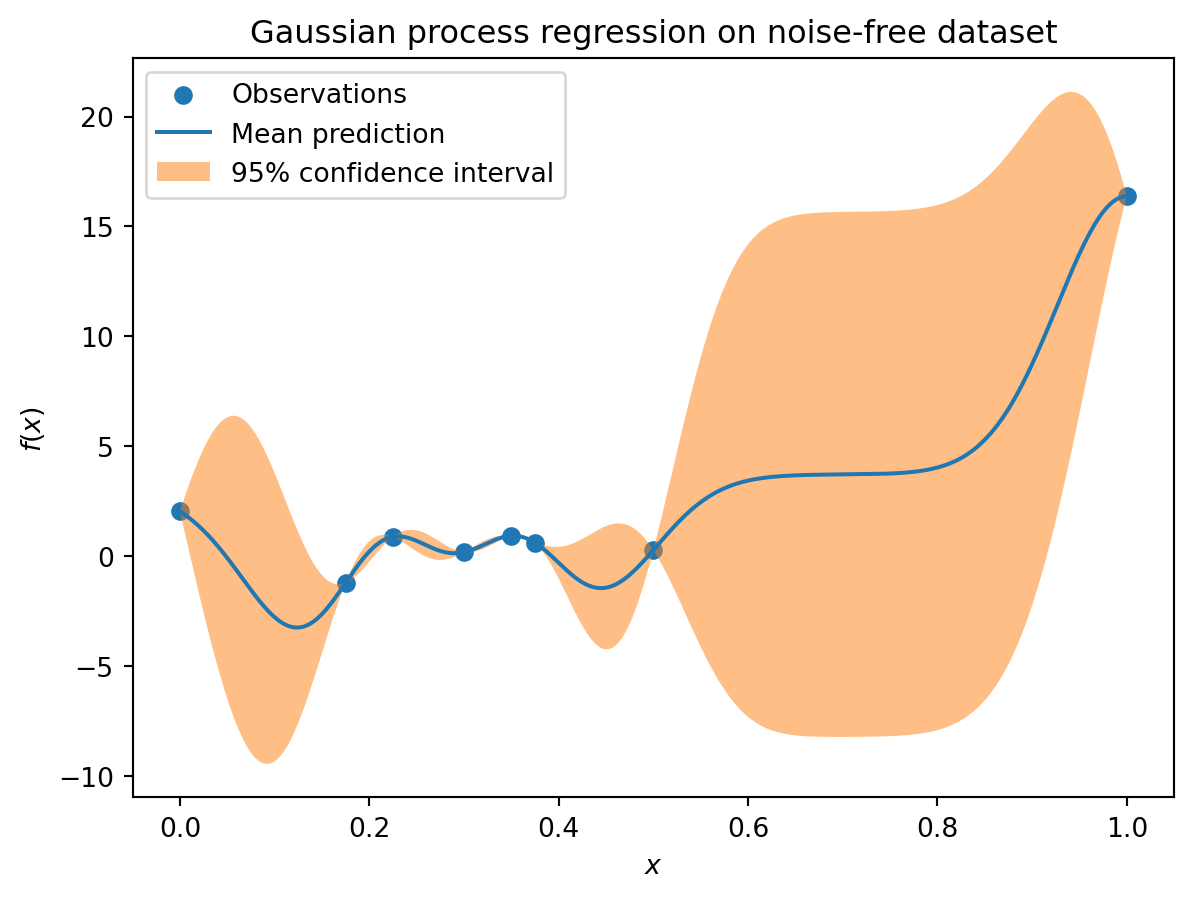 Gaussian process regression on noise-free dataset

Observations
Mean prediction
95% confidence interval

$f(x)$

20
15
10
5
0
−5
−10

0.0
0.2
0.4
0.6
0.8
1.0

$x$